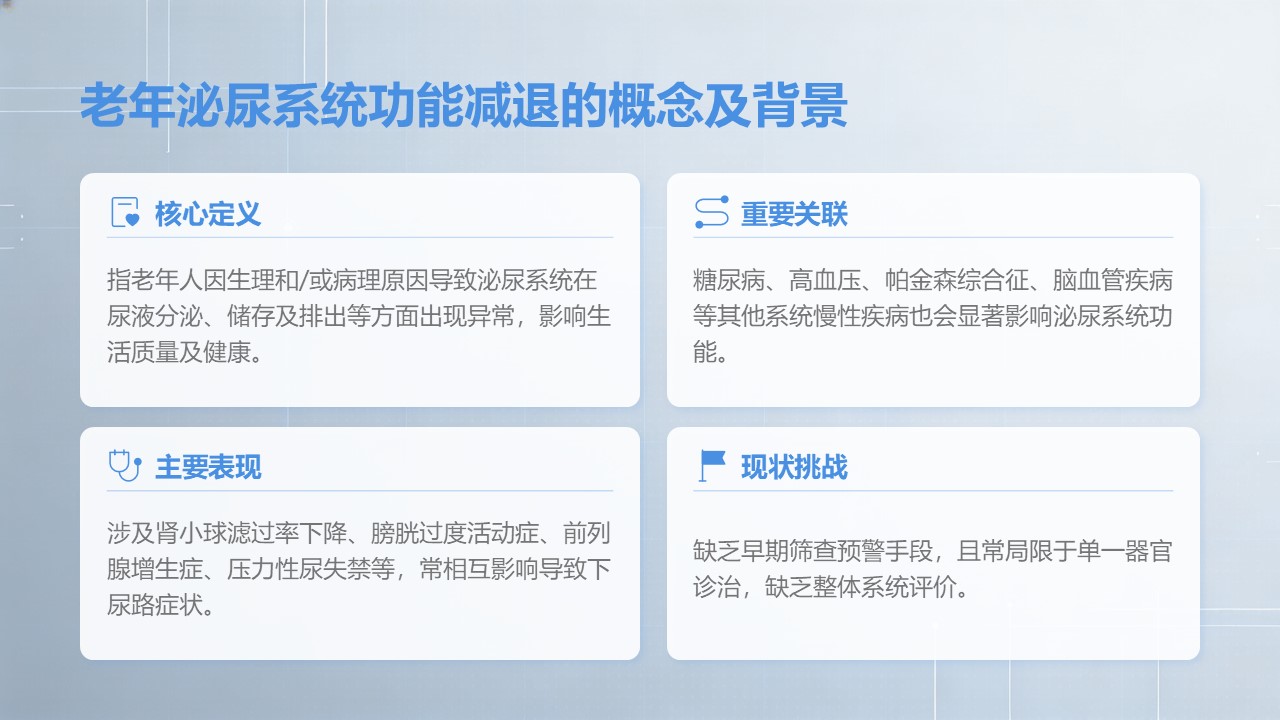 老年泌尿系统功能减退的概念及背景

核心定义

指老年人因生理和/或病理原因导致泌尿系统在尿液分泌、储存及排出等方面出现异常，影响生活质量及健康。

重要关联

糖尿病、高血压、帕金森综合征、脑血管疾病等其他系统慢性疾病也会显著影响泌尿系统功能。

主要表现

涉及肾小球滤过率下降、膀胱过度活动症、前列腺增生症、压力性尿失禁等，常相互影响导致下尿路症状。

现状挑战

缺乏早期筛查预警手段，且常局限于单一器官诊治，缺乏整体系统评价。